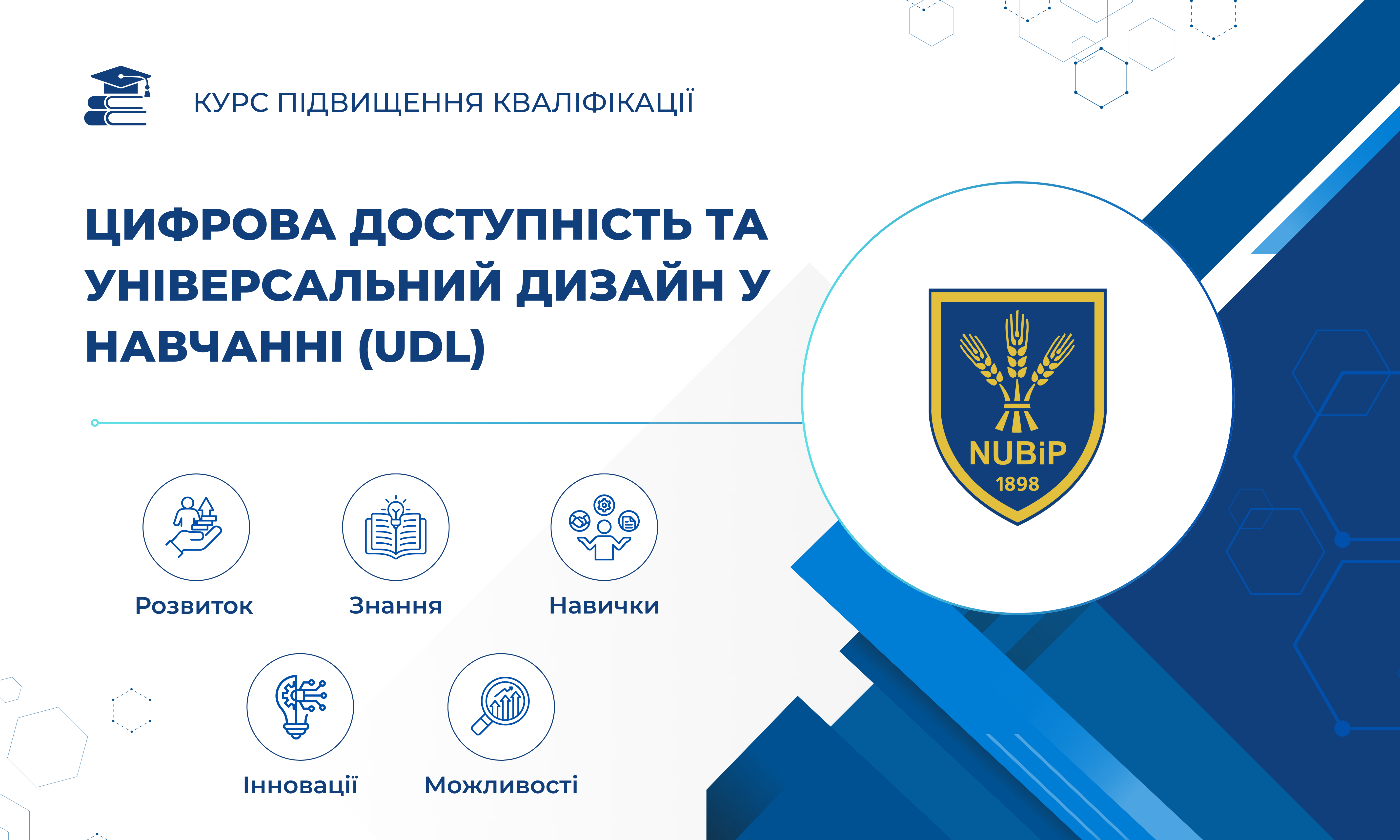 КУРС ПІДВИЩЕННЯ КВАЛІФІКАЦІЇ

ЦИФРОВА ДОСТУПНІСТЬ ТА УНІВЕРСАЛЬНИЙ ДИЗАЙН У НАВЧАННІ (UDL)

NUBiP
1898

Розвиток

Знання

Навички

Інновації

Можливості